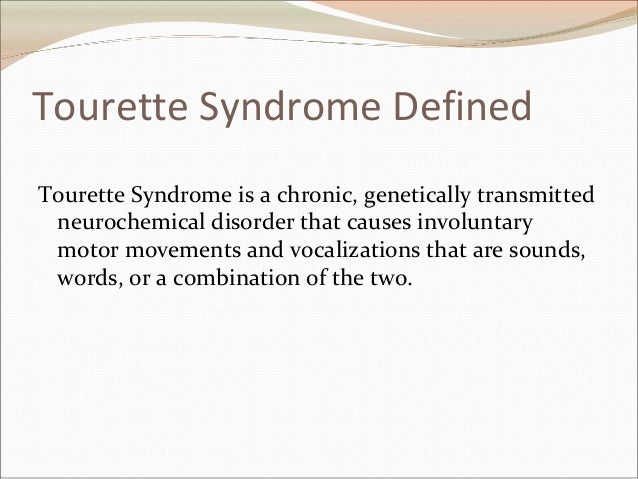 Tourette Syndrome Defined

Tourette Syndrome is a chronic, genetically transmitted neurochemical disorder that causes involuntary motor movements and vocalizations that are sounds, words, or a combination of the two.